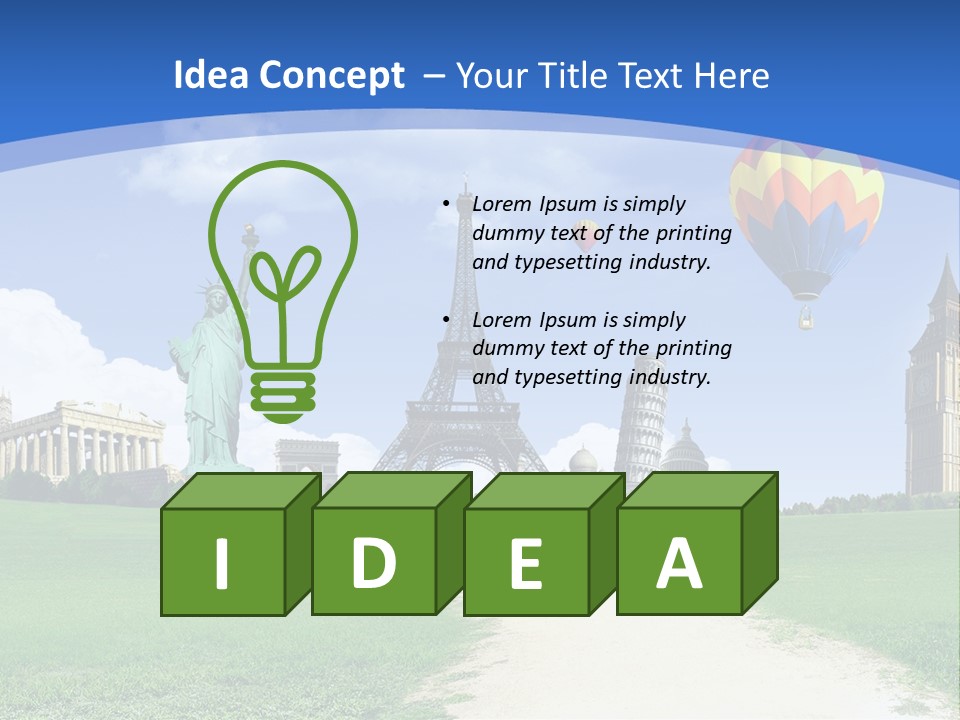 Idea Concept – Your Title Text Here

• Lorem Ipsum is simply dummy text of the printing and typesetting industry.

• Lorem Ipsum is simply dummy text of the printing and typesetting industry.

I D E A